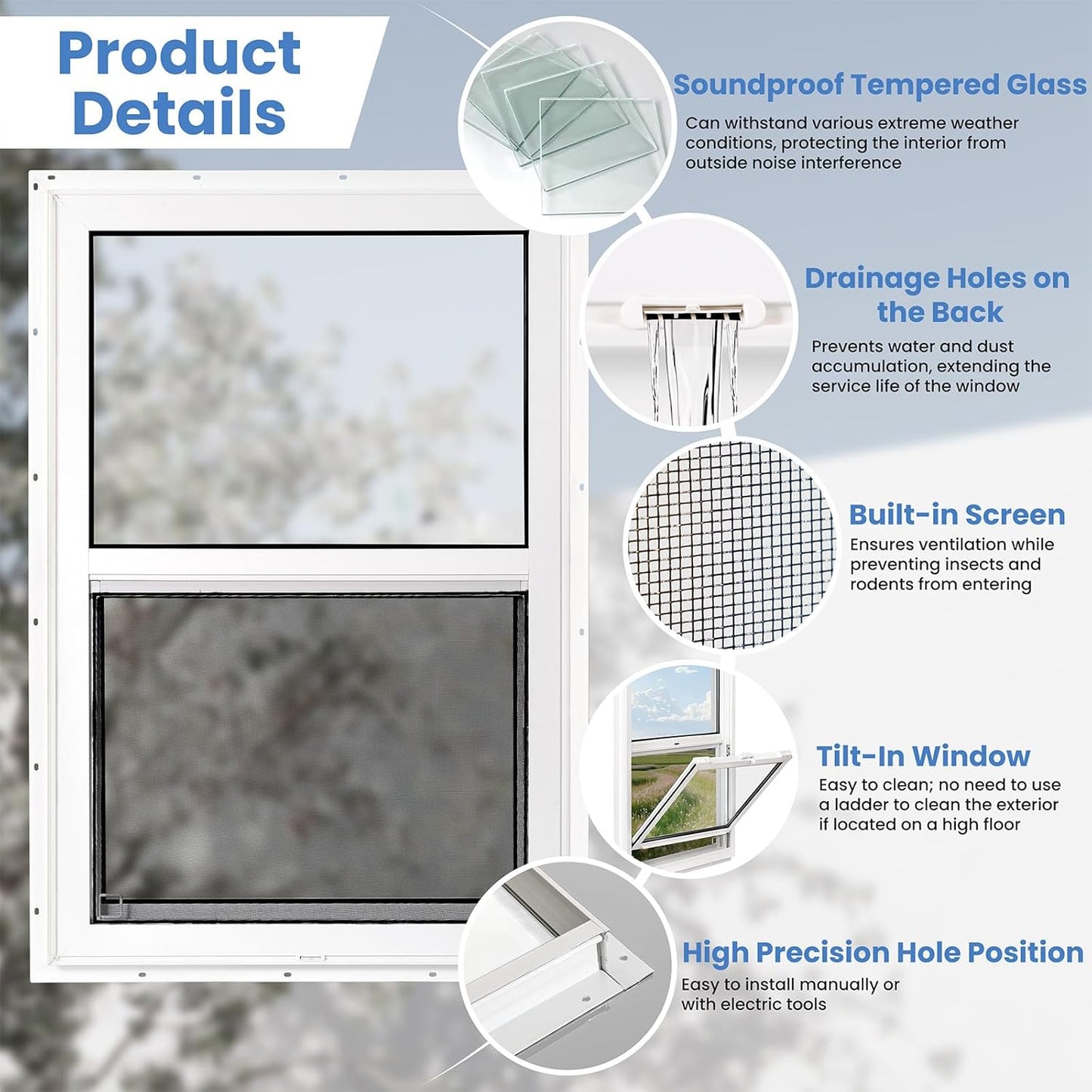 Product Details

Soundproof Tempered Glass
Can withstand various extreme weather conditions, protecting the interior from outside noise interference

Drainage Holes on the Back
Prevents water and dust accumulation, extending the service life of the window

Built-in Screen
Ensures ventilation while preventing insects and rodents from entering

Tilt-In Window
Easy to clean; no need to use a ladder to clean the exterior if located on a high floor

High Precision Hole Position
Easy to install manually or with electric tools